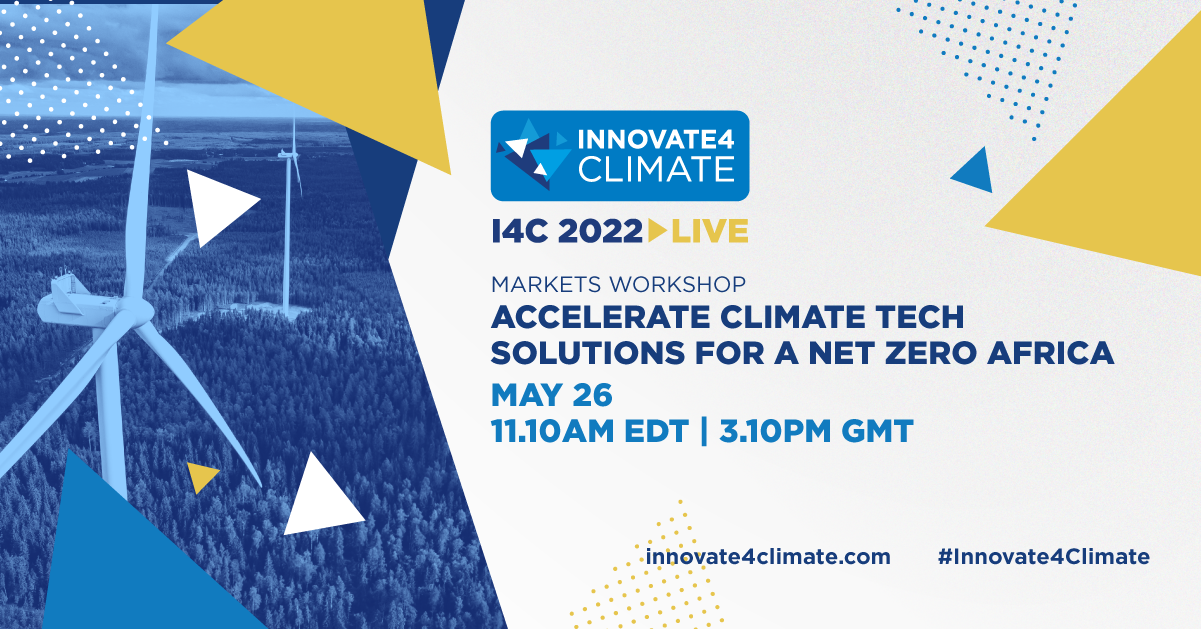 INNOVATE4 CLIMATE

I4C 2022 LIVE

MARKETS WORKSHOP
ACCELERATE CLIMATE TECH SOLUTIONS FOR A NET ZERO AFRICA

MAY 26
11.10AM EDT | 3.10PM GMT

innovate4climate.com #Innovate4Climate